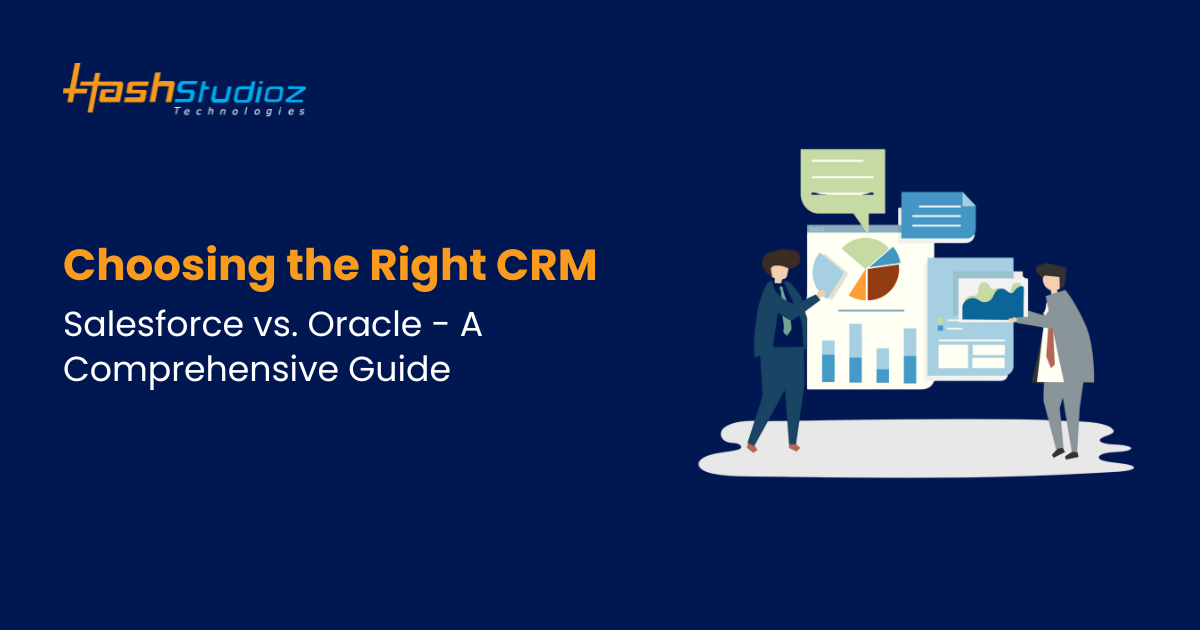 HashStudioz
Technologies

Choosing the Right CRM

Salesforce vs. Oracle - A Comprehensive Guide